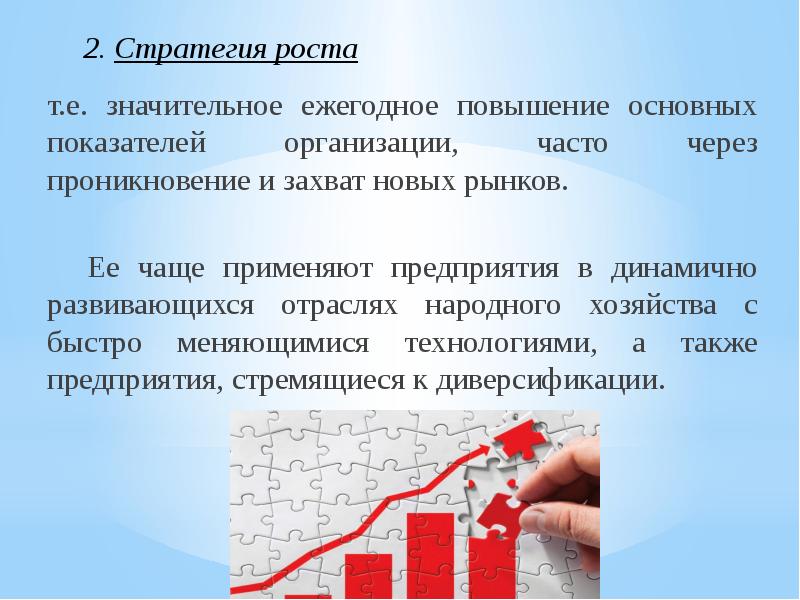 2. Стратегия роста

т.е. значительное ежегодное повышение основных показателей организации, часто через проникновение и захват новых рынков.

Ее чаще применяют предприятия в динамично развивающихся отраслях народного хозяйства с быстро меняющимися технологиями, а также предприятия, стремящиеся к диверсификации.